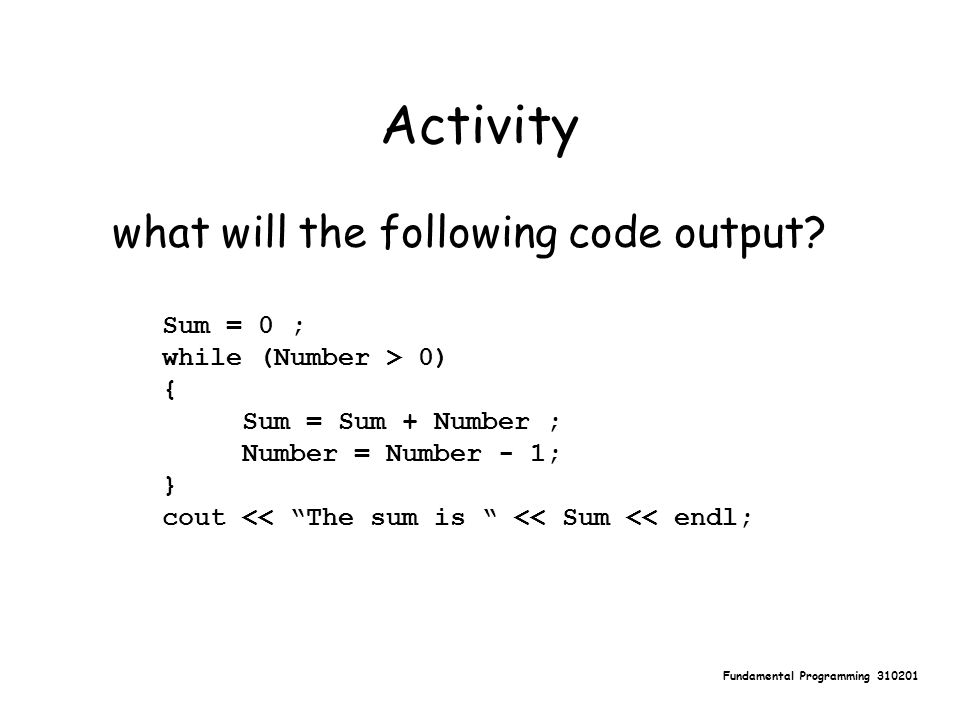 Activity

what will the following code output?

Sum = 0 ;
while (Number > 0)
{
Sum = Sum + Number ;
Number = Number - 1;
}
cout << “The sum is “ << Sum << endl;

Fundamental Programming 310201